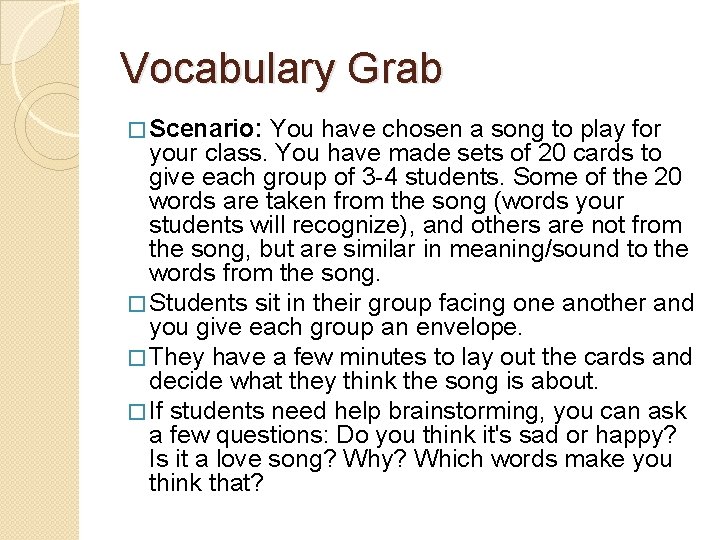 Vocabulary Grab

□ Scenario: You have chosen a song to play for your class. You have made sets of 20 cards to give each group of 3-4 students. Some of the 20 words are taken from the song (words your students will recognize), and others are not from the song, but are similar in meaning/sound to the words from the song.

□ Students sit in their group facing one another and you give each group an envelope.

□ They have a few minutes to lay out the cards and decide what they think the song is about.

□ If students need help brainstorming, you can ask a few questions: Do you think it's sad or happy? Is it a love song? Why? Which words make you think that?